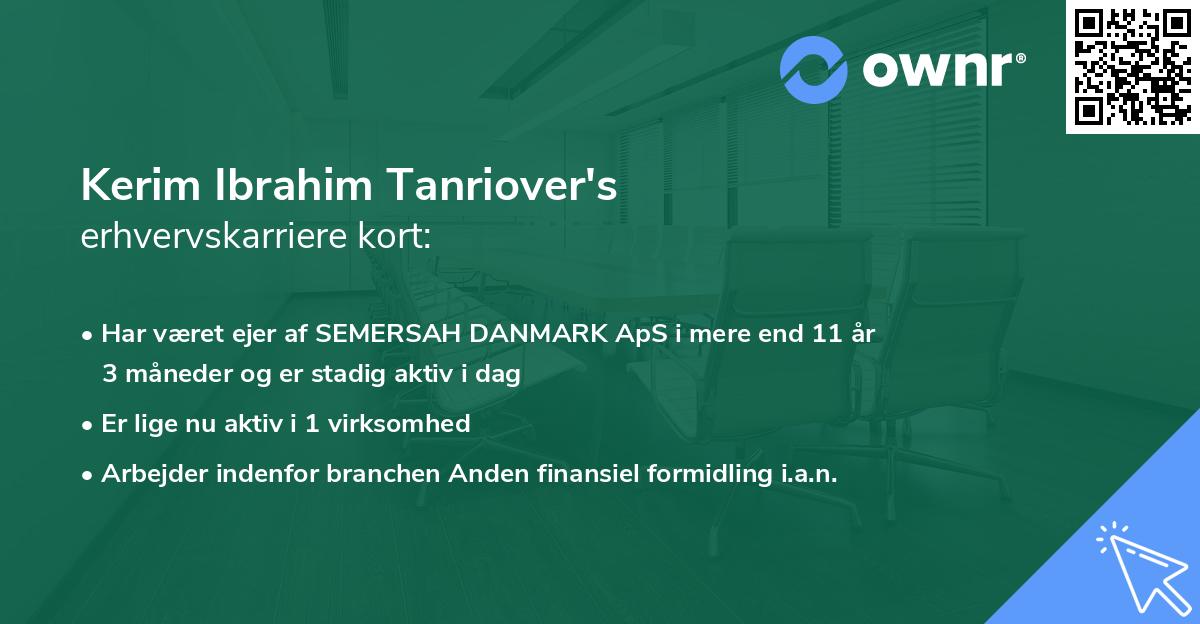 ownr®

Kerim Ibrahim Tanriover's
erhvervskarriere kort:

• Har været ejer af SEMERSAH DANMARK ApS i mere end 11 år 3 måneder og er stadig aktiv i dag

• Er lige nu aktiv i 1 virksomhed

• Arbejder indenfor branchen Anden finansiel formidling i.a.n.